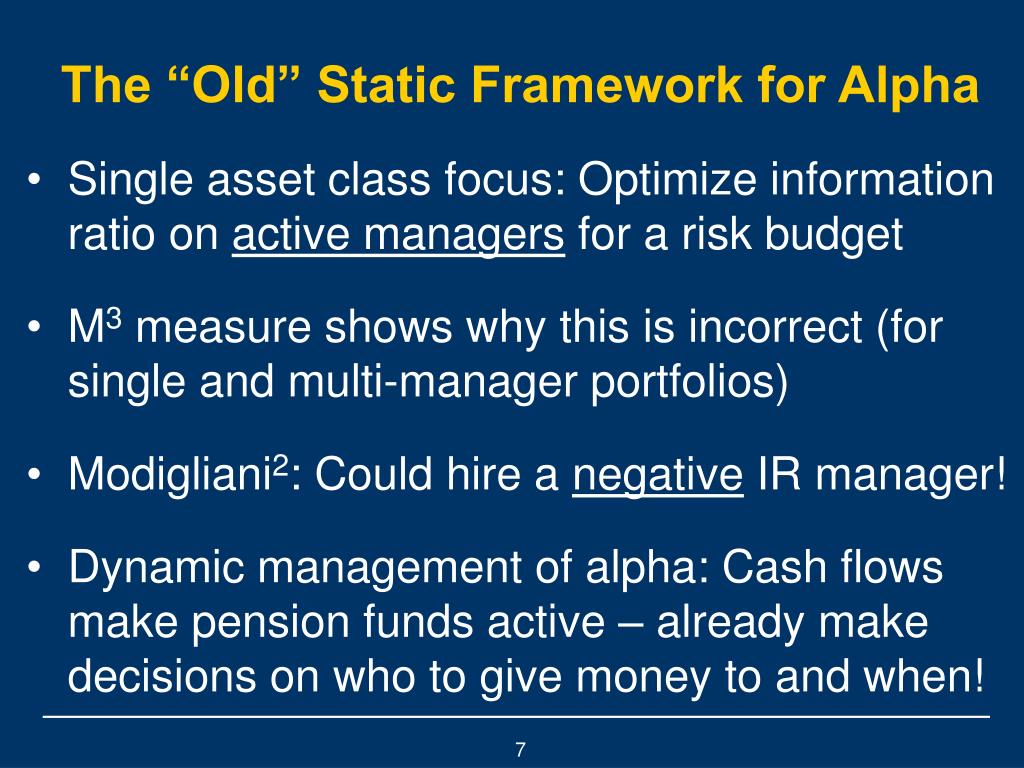 The “Old” Static Framework for Alpha

• Single asset class focus: Optimize information ratio on active managers for a risk budget

• $M^3$ measure shows why this is incorrect (for single and multi-manager portfolios)

• Modigliani$^2$: Could hire a negative IR manager!

• Dynamic management of alpha: Cash flows make pension funds active – already make decisions on who to give money to and when!

7